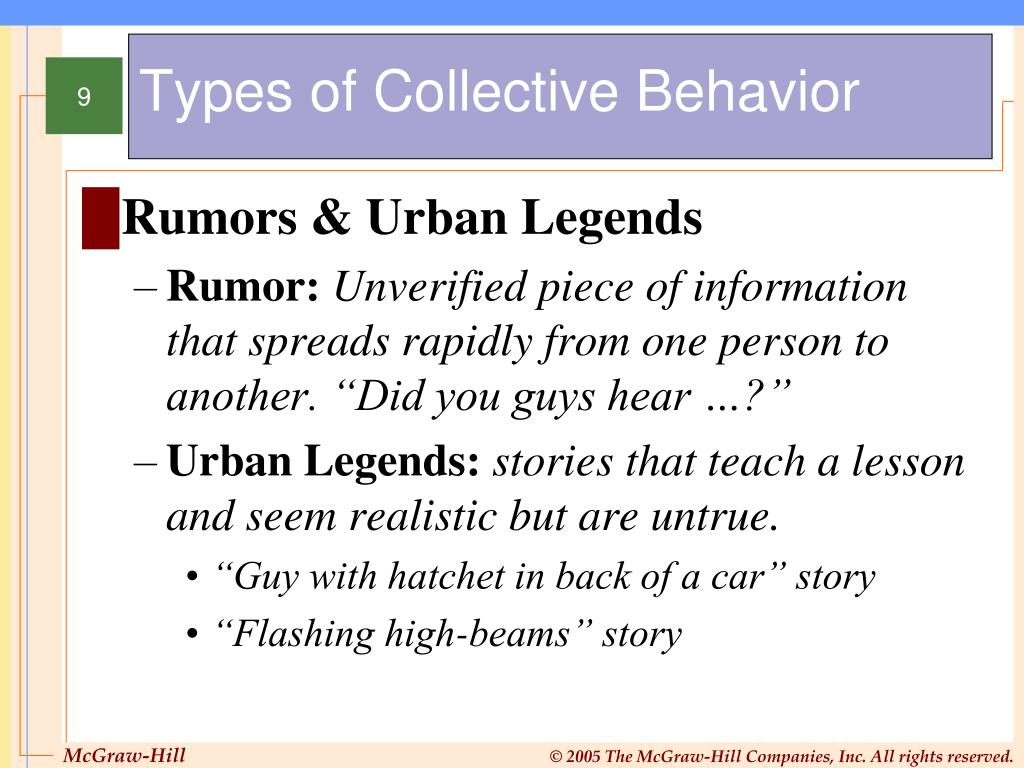 9

Types of Collective Behavior

Rumors & Urban Legends

– Rumor: Unverified piece of information that spreads rapidly from one person to another. “Did you guys hear …?”

– Urban Legends: stories that teach a lesson and seem realistic but are untrue.

• “Guy with hatchet in back of a car” story

• “Flashing high-beams” story

McGraw-Hill

© 2005 The McGraw-Hill Companies, Inc. All rights reserved.